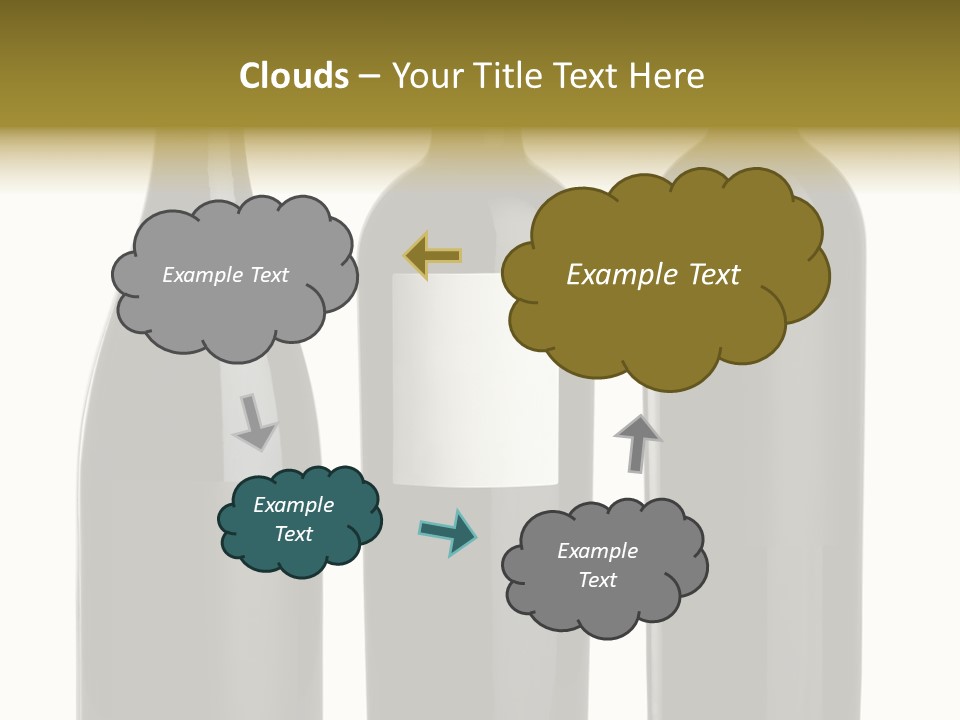 Clouds – Your Title Text Here

Example Text

Example Text

Example Text

Example Text